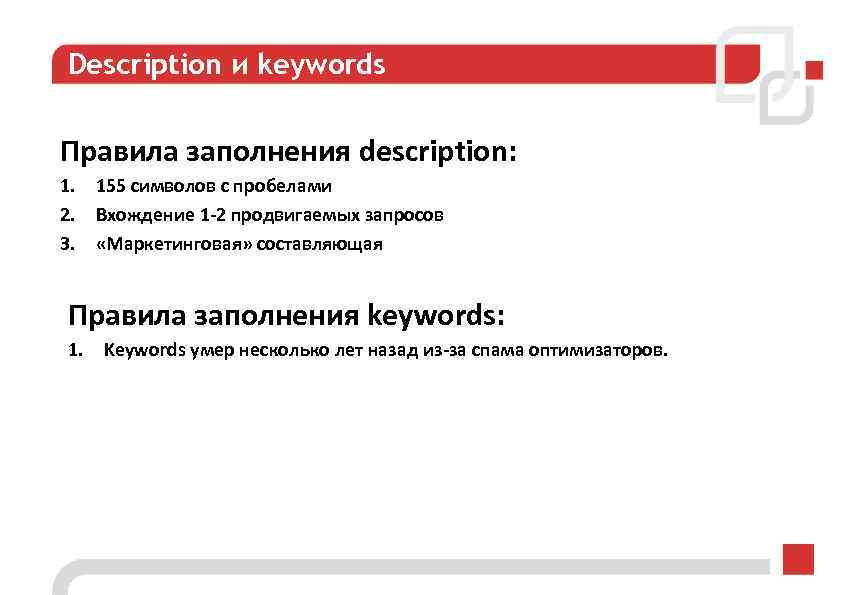 Description и keywords

Правила заполнения description:

1. 155 символов с пробелами
2. Вхождение 1-2 продвигаемых запросов
3. «Маркетинговая» составляющая

Правила заполнения keywords:

1. Keywords умер несколько лет назад из-за спама оптимизаторов.